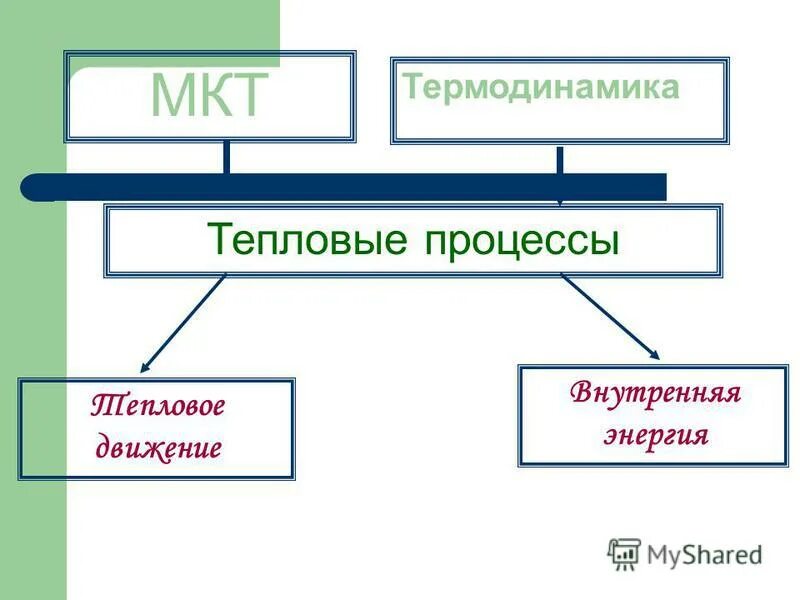 МКТ

Термодинамика

Тепловые процессы

Тепловое движение

Внутренняя энергия

MyShared